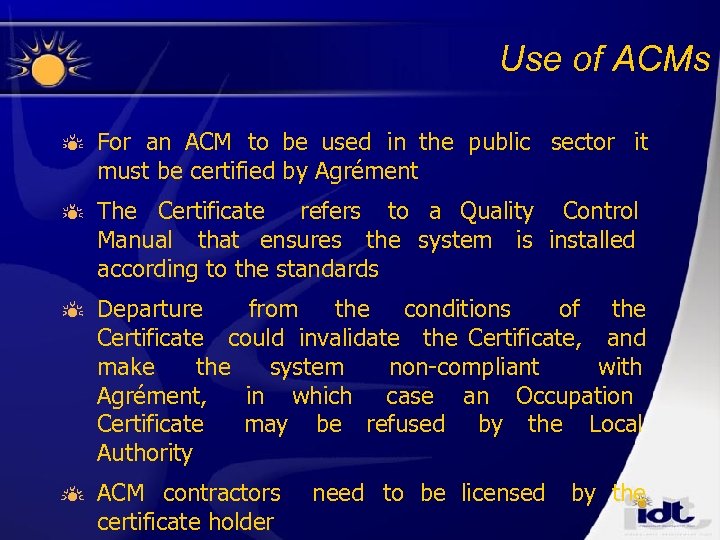 Use of ACMs

For an ACM to be used in the public sector it must be certified by Agrément

The Certificate refers to a Quality Control Manual that ensures the system is installed according to the standards

Departure from the conditions of the Certificate could invalidate the Certificate, and make the system non-compliant with Agrément, in which case an Occupation Certificate may be refused by the Local Authority

ACM contractors need to be licensed by the certificate holder

idt